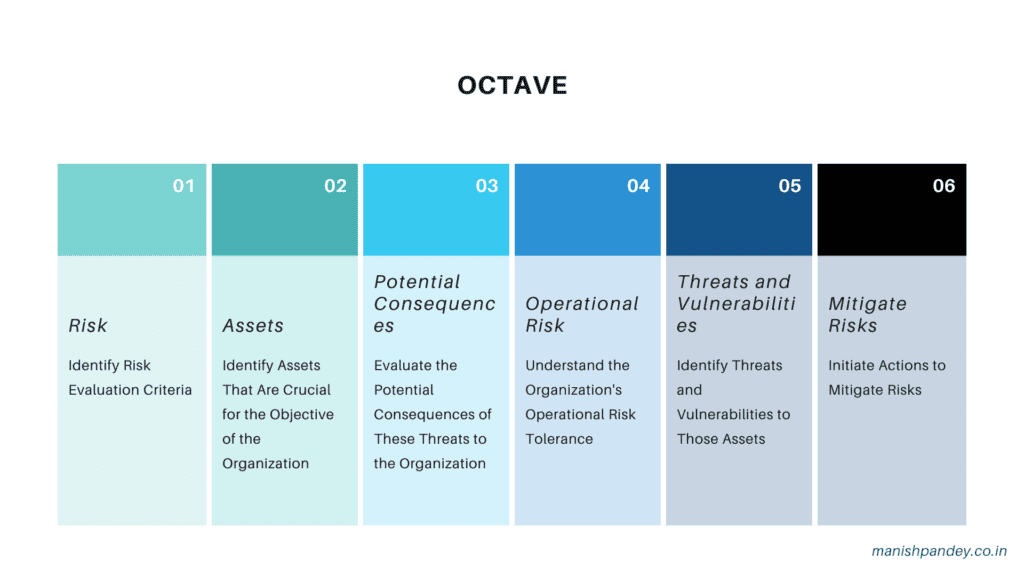 OCTAVE

01

Risk

Identify Risk Evaluation Criteria

02

Assets

Identify Assets That Are Crucial for the Objective of the Organization

03

Potential Consequences

Evaluate the Potential Consequences of These Threats to the Organization

04

Operational Risk

Understand the Organization's Operational Risk Tolerance

05

Threats and Vulnerabilities

Identify Threats and Vulnerabilities to Those Assets

06

Mitigate Risks

Initiate Actions to Mitigate Risks

manishpandey.co.in